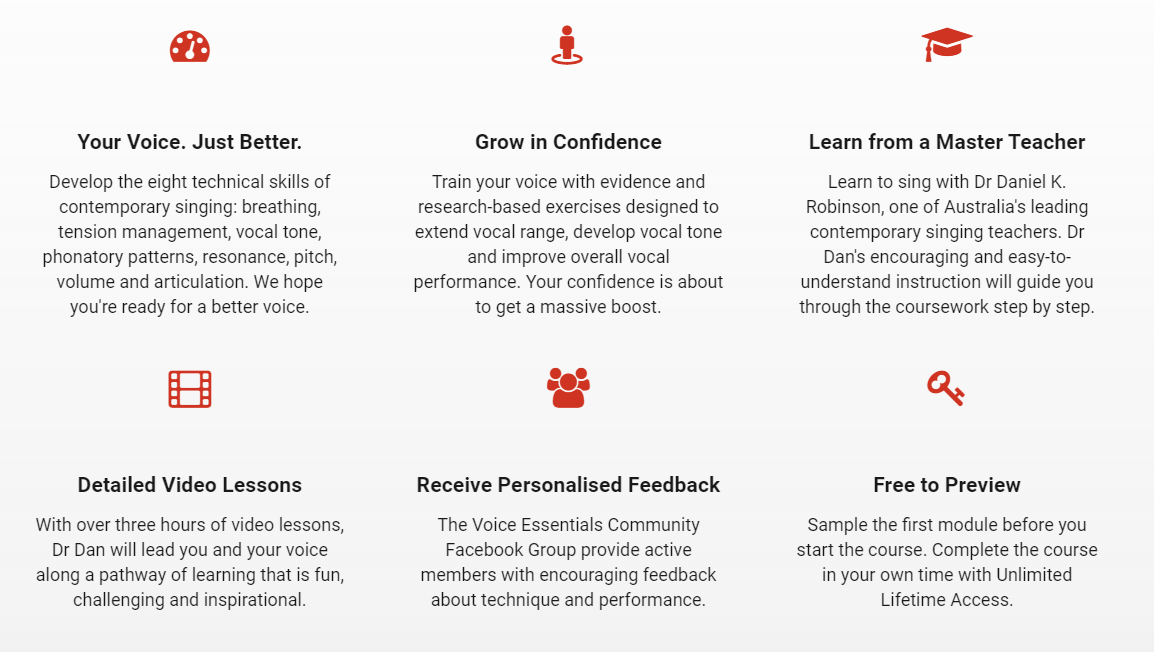 Your Voice. Just Better.

Develop the eight technical skills of contemporary singing: breathing, tension management, vocal tone, phonatory patterns, resonance, pitch, volume and articulation. We hope you're ready for a better voice.

Grow in Confidence

Train your voice with evidence and research-based exercises designed to extend vocal range, develop vocal tone and improve overall vocal performance. Your confidence is about to get a massive boost.

Learn from a Master Teacher

Learn to sing with Dr Daniel K. Robinson, one of Australia's leading contemporary singing teachers. Dr Dan's encouraging and easy-to-understand instruction will guide you through the coursework step by step.

Detailed Video Lessons

With over three hours of video lessons, Dr Dan will lead you and your voice along a pathway of learning that is fun, challenging and inspirational.

Receive Personalised Feedback

The Voice Essentials Community Facebook Group provide active members with encouraging feedback about technique and performance.

Free to Preview

Sample the first module before you start the course. Complete the course in your own time with Unlimited Lifetime Access.